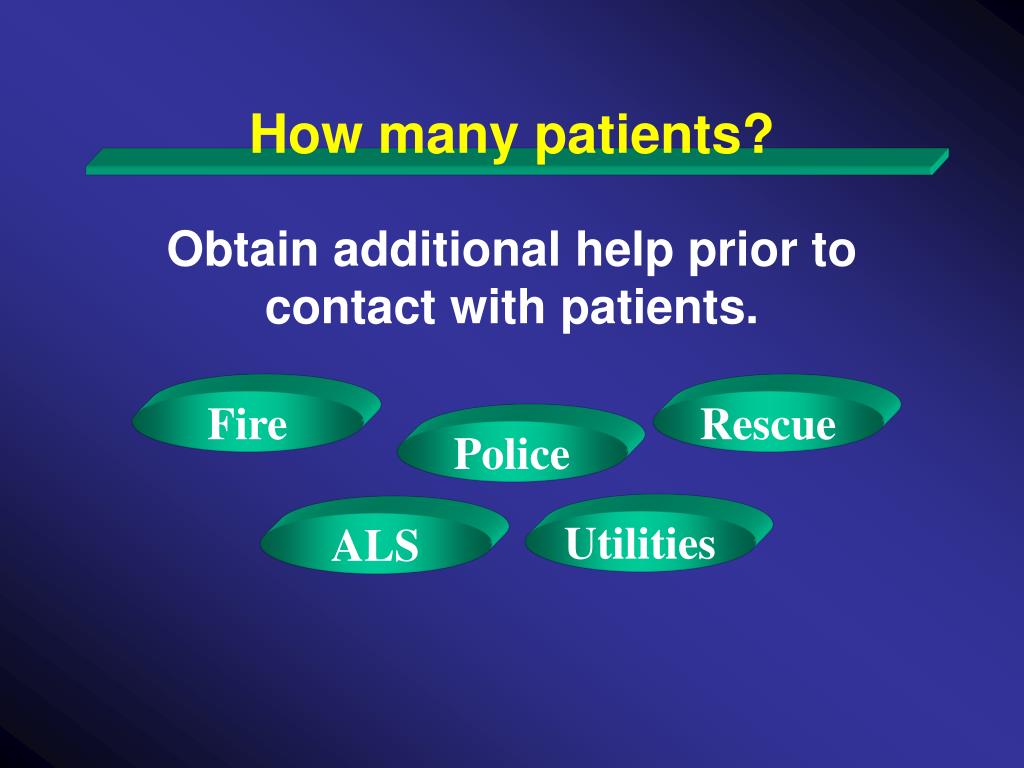 How many patients?

Obtain additional help prior to contact with patients.

Fire

Police

Rescue

ALS

Utilities